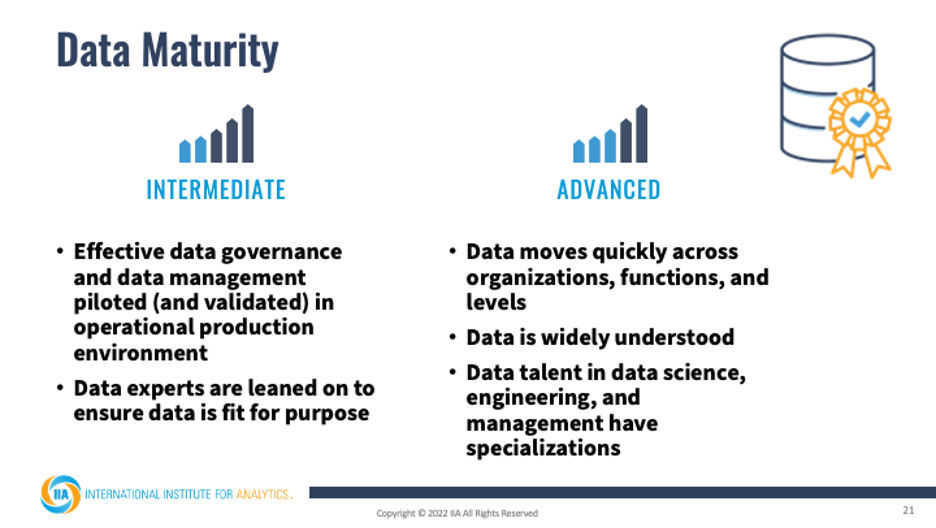 Data Maturity

INTERMEDIATE

• Effective data governance and data management piloted (and validated) in operational production environment
• Data experts are leaned on to ensure data is fit for purpose

ADVANCED

• Data moves quickly across organizations, functions, and levels
• Data is widely understood
• Data talent in data science, engineering, and management have specializations

IIA INTERNATIONAL INSTITUTE FOR ANALYTICS.

Copyright © 2022 IIA All Rights Reserved

21